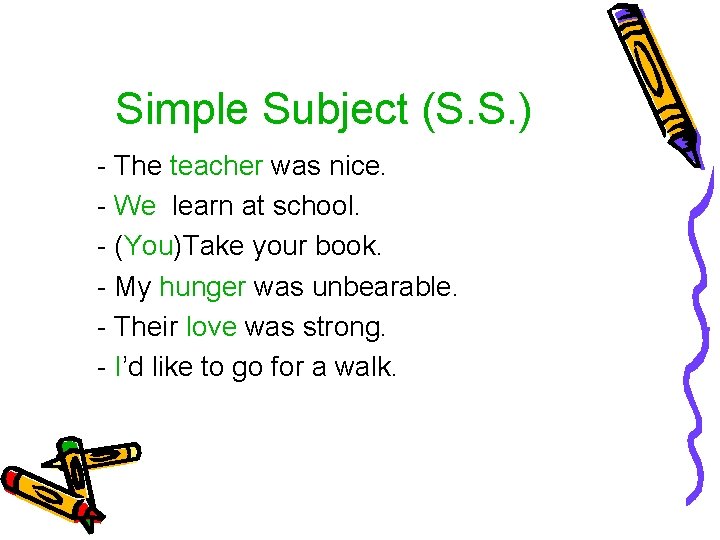 Simple Subject (S.S.)

- The teacher was nice.
- We  learn at school.
- (You)Take your book.
- My hunger was unbearable.
- Their love was strong.
- I'd like to go for a walk.